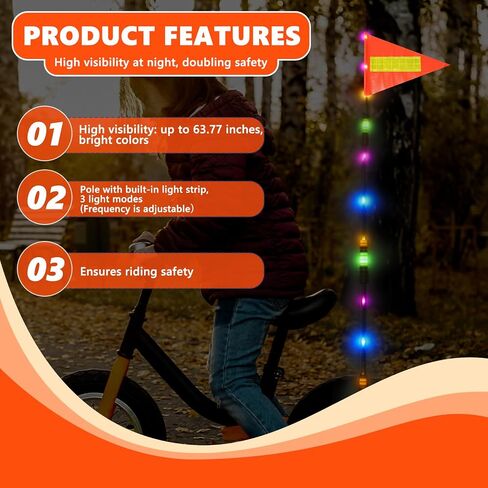 PRODUCT FEATURES

High visibility at night, doubling safety

01

High visibility: up to 63.77 inches, bright colors

02

Pole with built-in light strip, 3 light modes (Frequency is adjustable)

03

Ensures riding safety